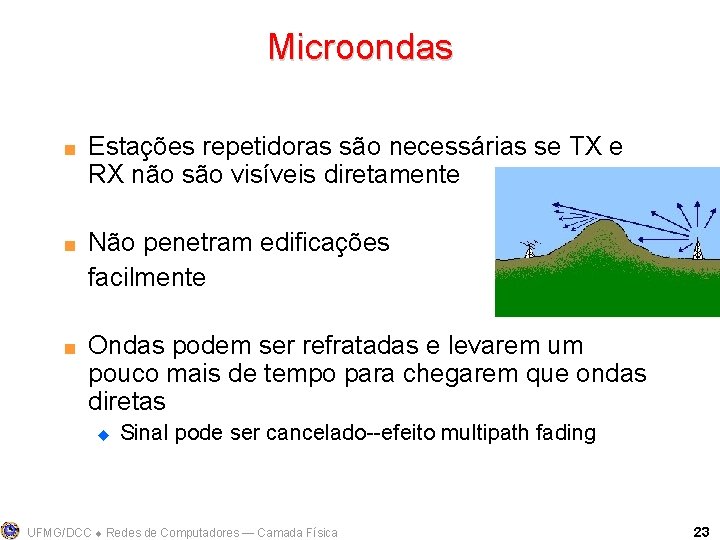 Microondas

Estações repetidoras são necessárias se TX e RX não são visíveis diretamente

Não penetram edificações facilmente

Ondas podem ser refratadas e levarem um pouco mais de tempo para chegarem que ondas diretas

Sinal pode ser cancelado--efeito multipath fading

UFMG/DCC ◆ Redes de Computadores — Camada Física

23